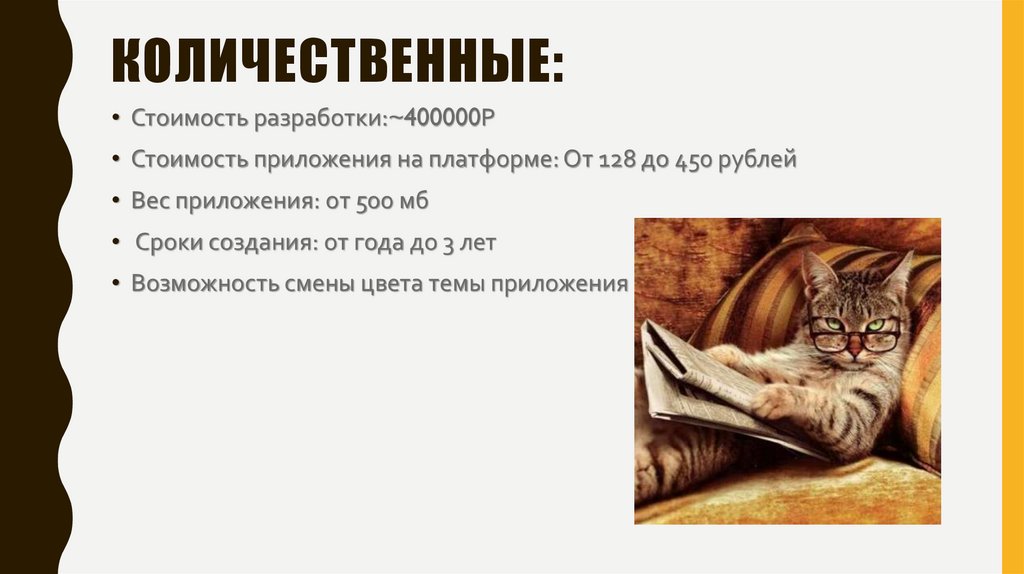 КОЛИЧЕСТВЕННЫЕ:

• Стоимость разработки:~400000Р
• Стоимость приложения на платформе: От 128 до 450 рублей
• Вес приложения: от 500 мб
• Сроки создания: от года до 3 лет
• Возможность смены цвета темы приложения